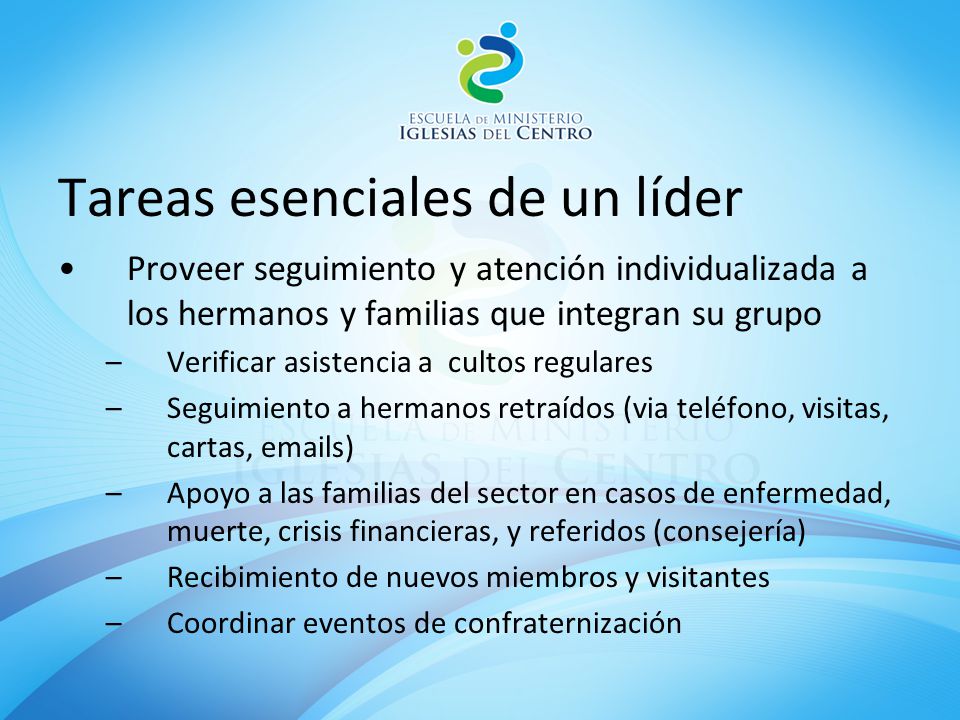 ESCUELA DE MINISTERIO
IGLESIAS DEL CENTRO

Tareas esenciales de un líder

• Proveer seguimiento y atención individualizada a los hermanos y familias que integran su grupo
– Verificar asistencia a cultos regulares
– Seguimiento a hermanos retraídos (via teléfono, visitas, cartas, emails)
– Apoyo a las familias del sector en casos de enfermedad, muerte, crisis financieras, y referidos (consejería)
– Recibimiento de nuevos miembros y visitantes
– Coordinar eventos de confraternización

ESCUELA DE MINISTERIO
IGLESIAS DEL CENTRO